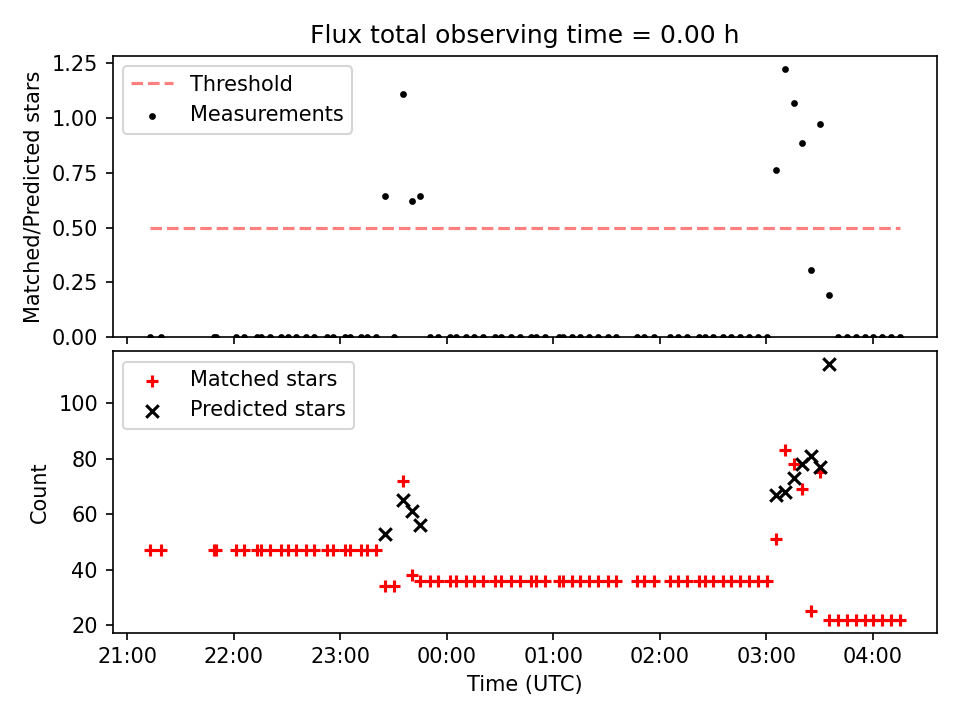 Flux total observing time = 0.00 h

Threshold
Measurements

Matched/Predicted stars

1.25
1.00
0.75
0.50
0.25
0.00

Matched stars
Predicted stars

Count

100
80
60
40
20

21:00
22:00
23:00
00:00
01:00
02:00
03:00
04:00

Time (UTC)